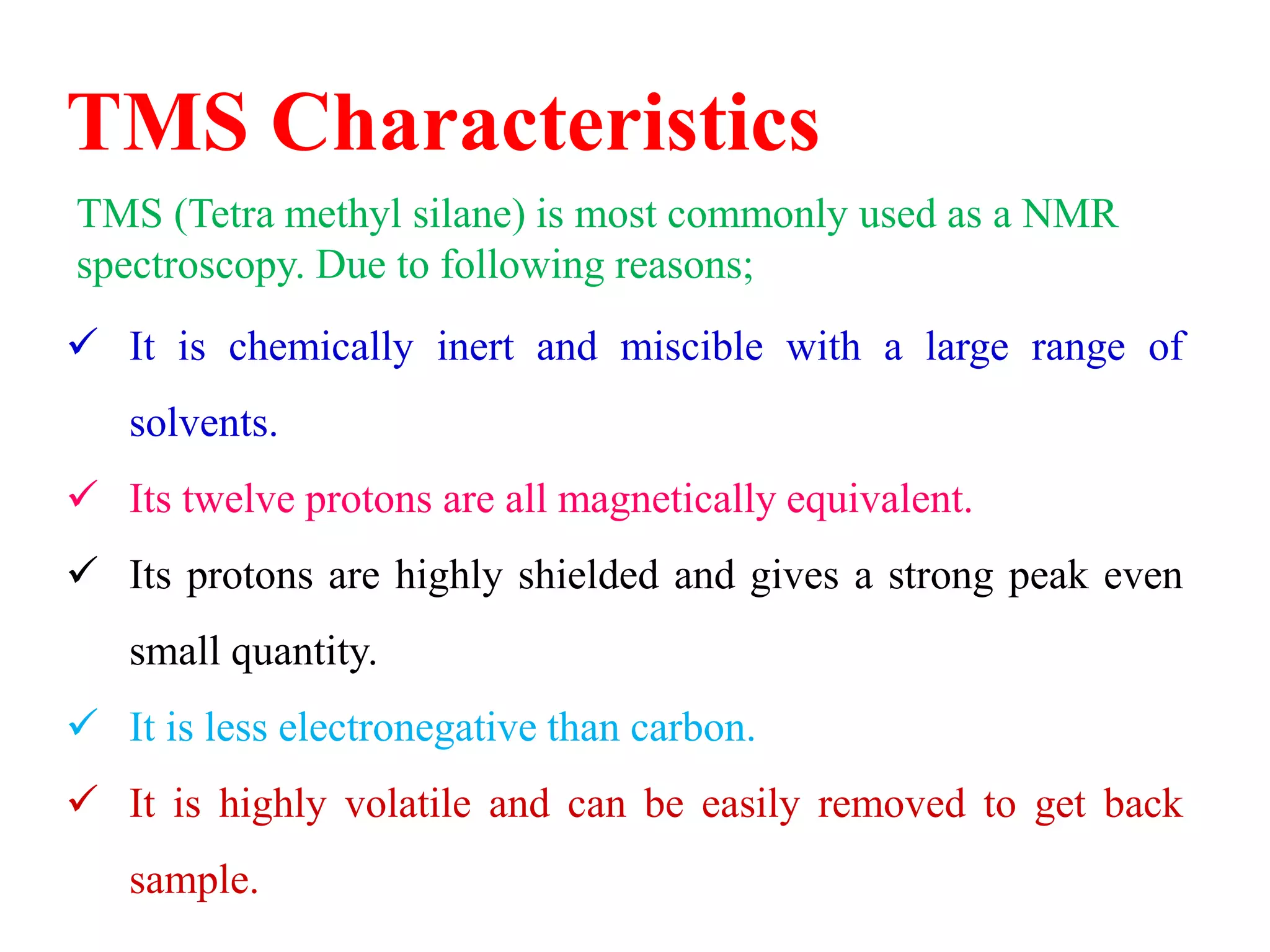 TMS Characteristics

TMS (Tetra methyl silane) is most commonly used as a NMR spectroscopy. Due to following reasons;

✓ It is chemically inert and miscible with a large range of solvents.

✓ Its twelve protons are all magnetically equivalent.

✓ Its protons are highly shielded and gives a strong peak even small quantity.

✓ It is less electronegative than carbon.

✓ It is highly volatile and can be easily removed to get back sample.